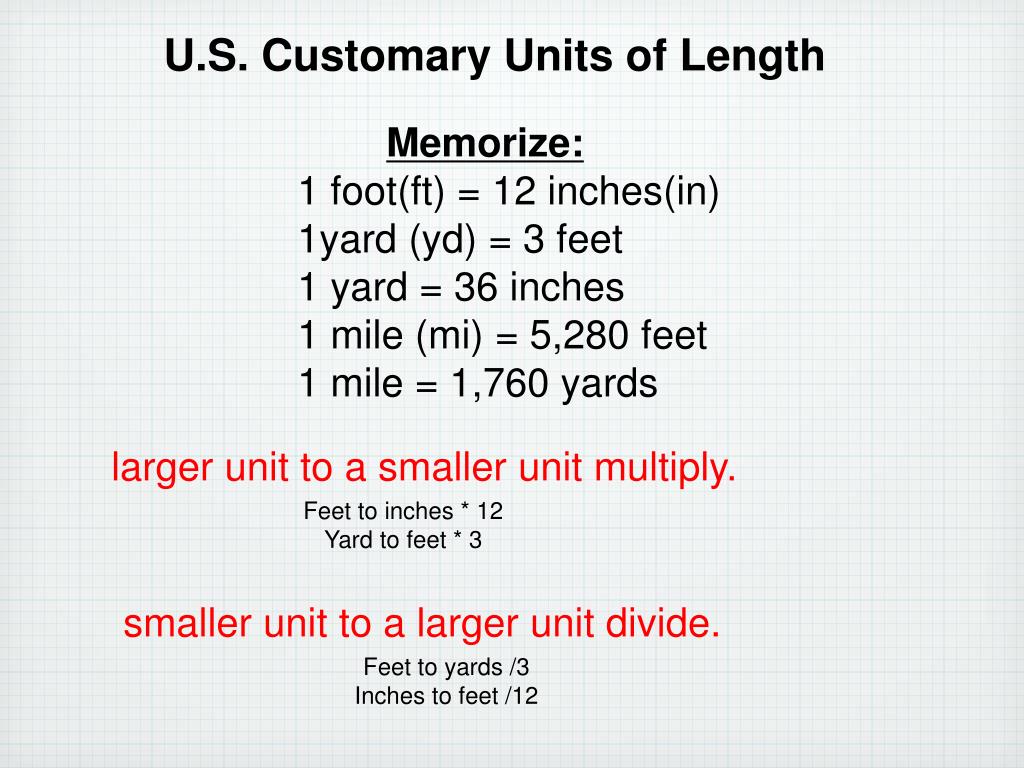 U.S. Customary Units of Length

Memorize:

1 foot(ft) = 12 inches(in)
1yard (yd) = 3 feet
1 yard = 36 inches
1 mile (mi) = 5,280 feet
1 mile = 1,760 yards

larger unit to a smaller unit multiply.

Feet to inches * 12
Yard to feet * 3

smaller unit to a larger unit divide.

Feet to yards /3
Inches to feet /12